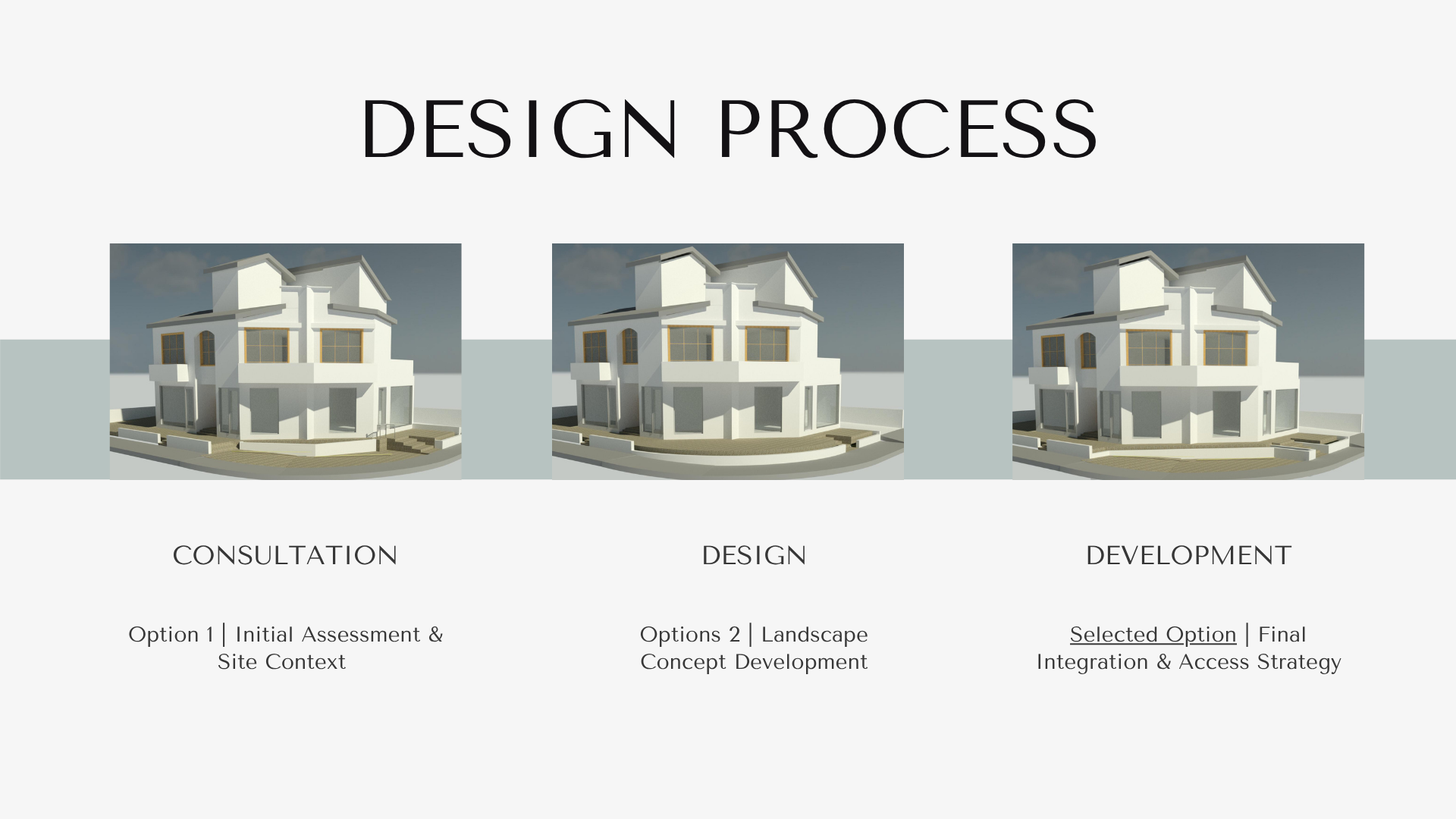 DESIGN PROCESS

CONSULTATION

Option 1 | Initial Assessment & Site Context

DESIGN

Options 2 | Landscape Concept Development

DEVELOPMENT

Selected Option | Final Integration & Access Strategy